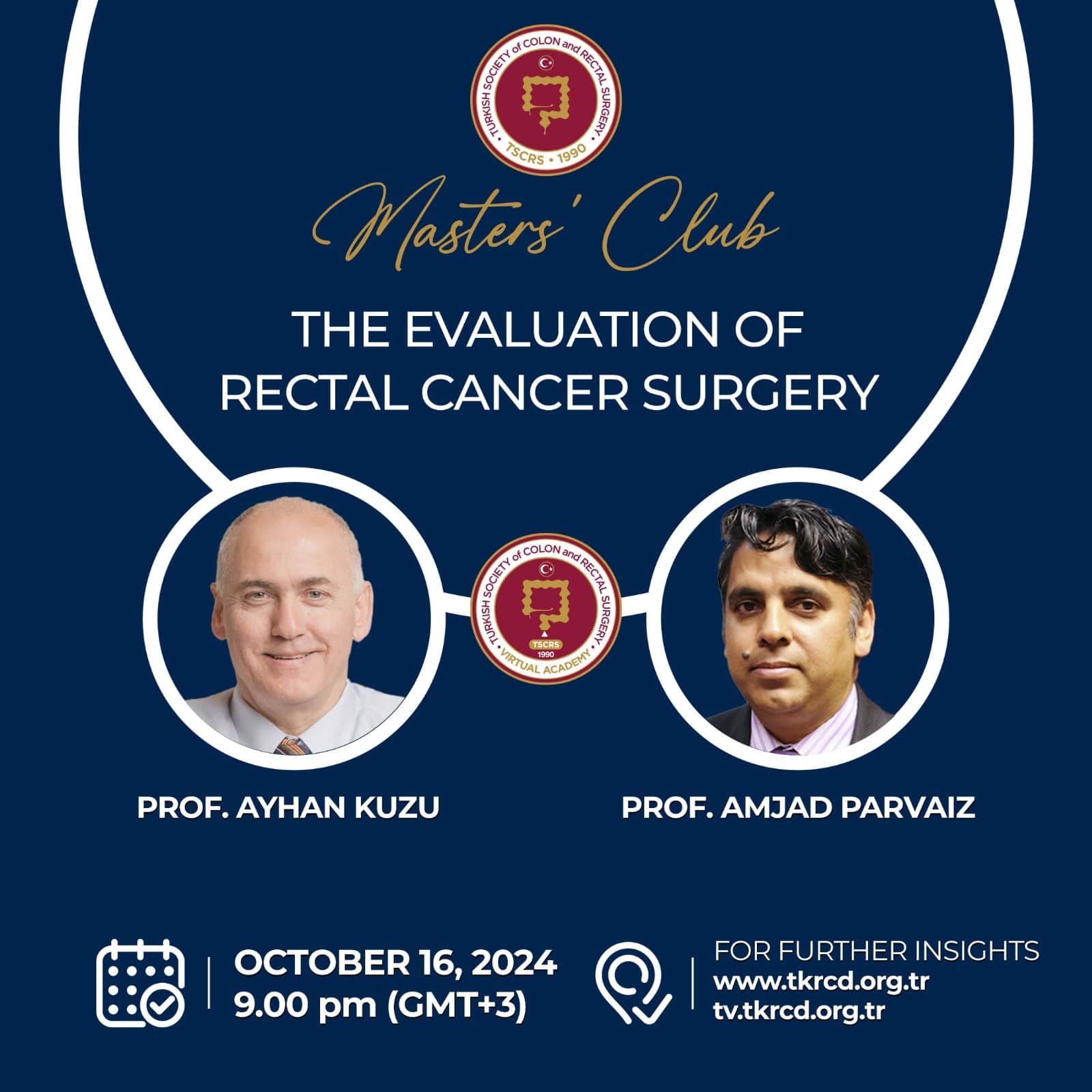 TURKISH SOCIETY of COLON and RECTAL SURGERY
TSCRS • 1990

Masters' Club

THE EVALUATION OF RECTAL CANCER SURGERY

TURKISH SOCIETY of COLON and RECTAL SURGERY
TSCRS
1990
VIRTUAL ACADEMY

PROF. AYHAN KUZU

PROF. AMJAD PARVAIZ

OCTOBER 16, 2024
9.00 pm (GMT+3)

FOR FURTHER INSIGHTS
www.tkrcd.org.tr
tv.tkrcd.org.tr